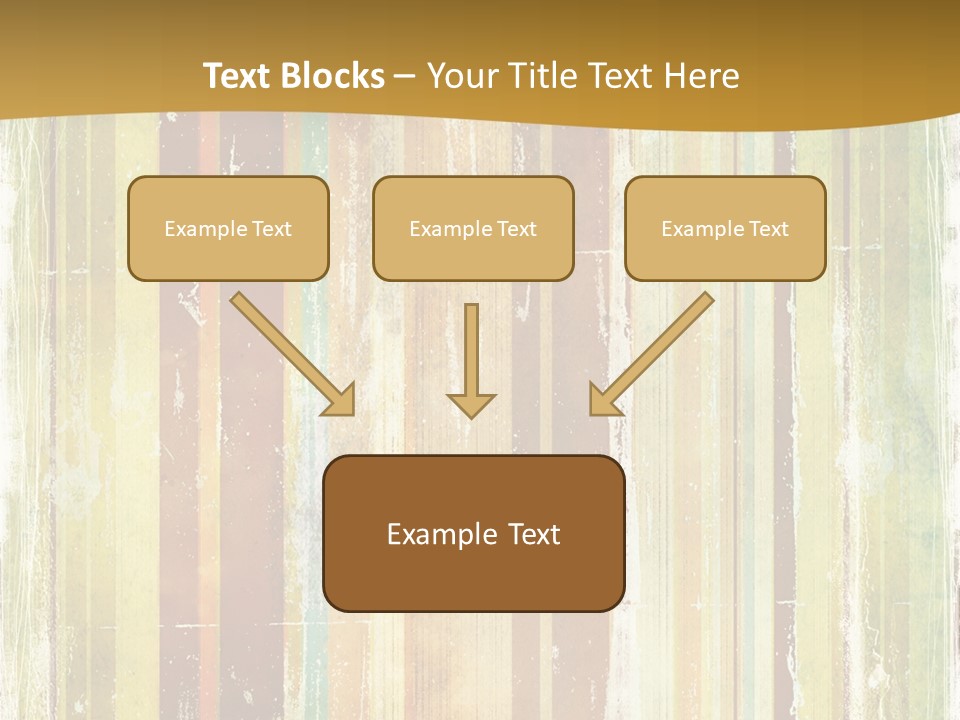 Text Blocks – Your Title Text Here

Example Text

Example Text

Example Text

Example Text